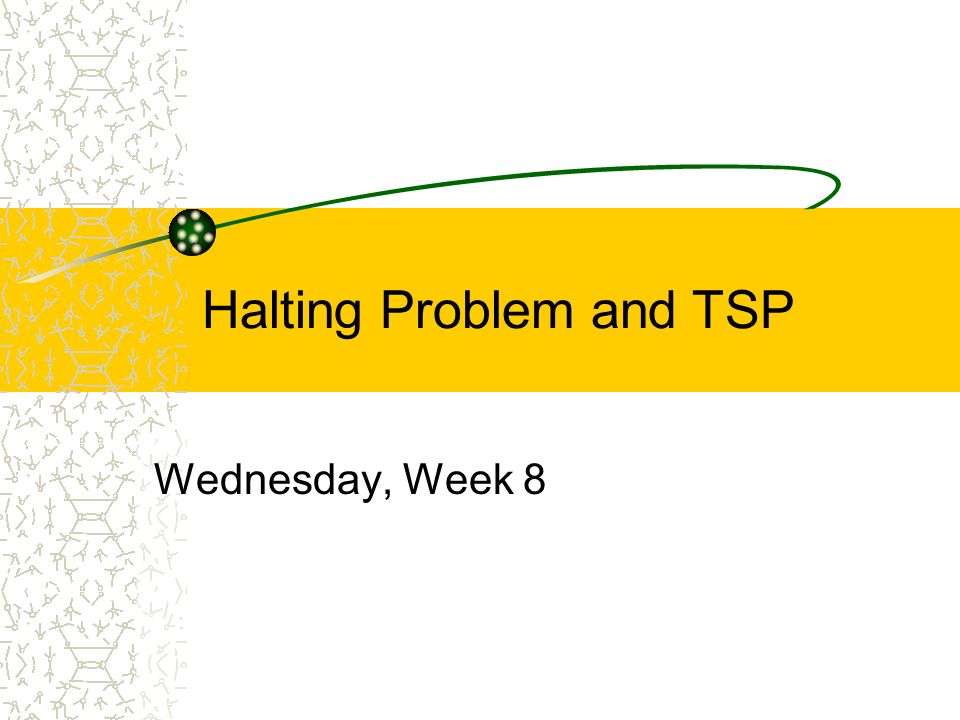 Halting Problem and TSP

Wednesday, Week 8